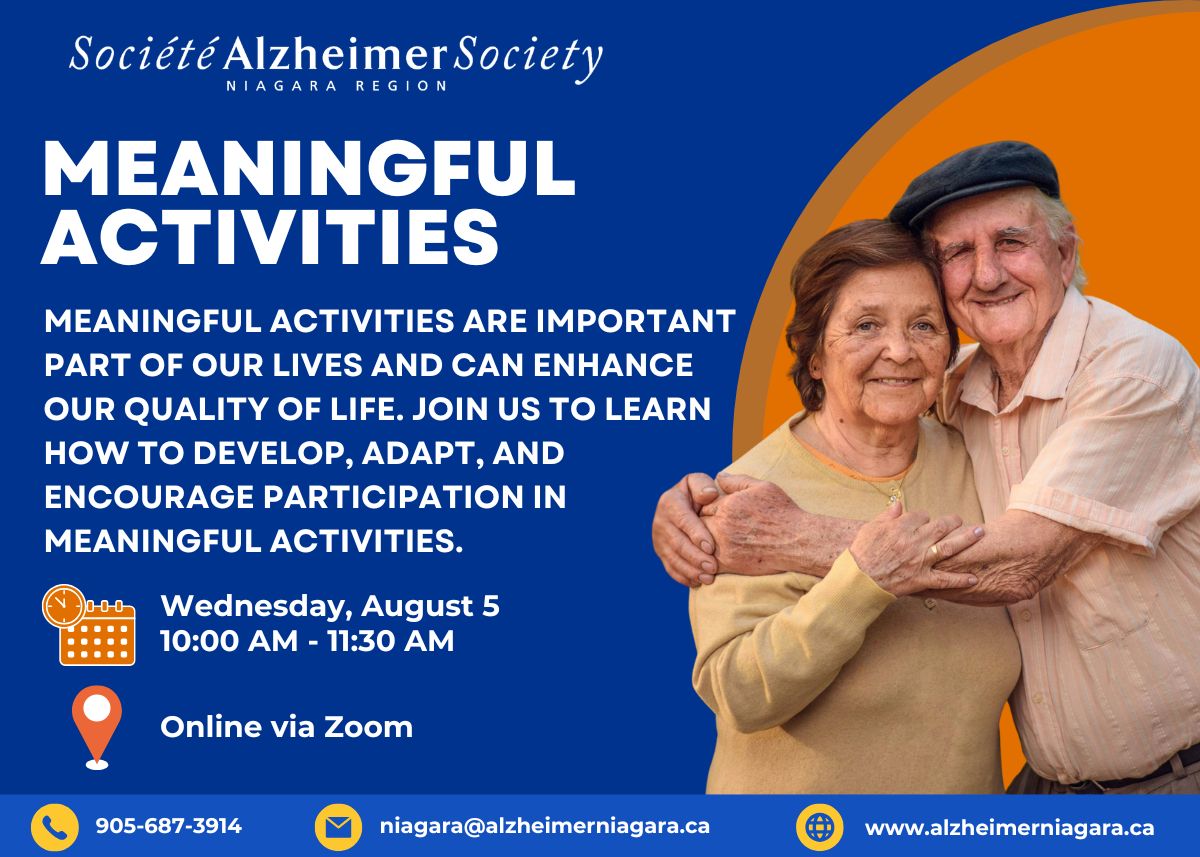 Société Alzheimer Society
NIAGARA REGION

MEANINGFUL ACTIVITIES

MEANINGFUL ACTIVITIES ARE IMPORTANT PART OF OUR LIVES AND CAN ENHANCE OUR QUALITY OF LIFE. JOIN US TO LEARN HOW TO DEVELOP, ADAPT, AND ENCOURAGE PARTICIPATION IN MEANINGFUL ACTIVITIES.

Wednesday, August 5
10:00 AM - 11:30 AM

Online via Zoom

905-687-3914
niagara@alzheimerniagara.ca
www.alzheimerniagara.ca